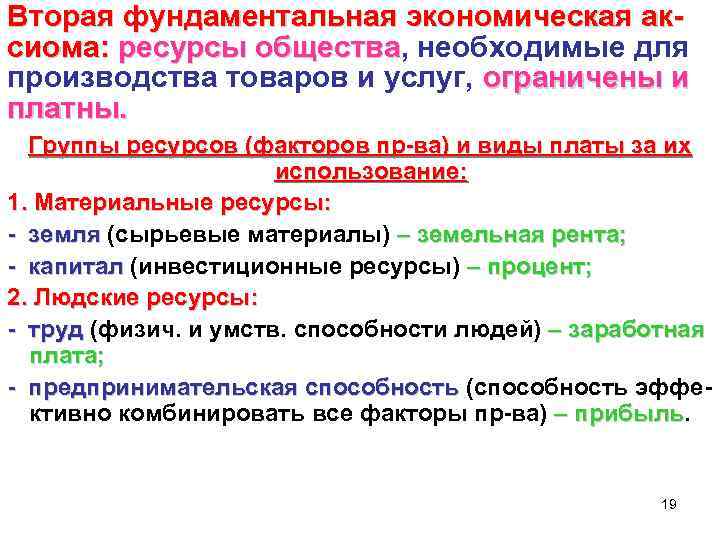 Вторая фундаментальная экономическая аксиома: ресурсы общества, необходимые для производства товаров и услуг, ограничены и платны.

Группы ресурсов (факторов пр-ва) и виды платы за их использование:

1. Материальные ресурсы:

- земля (сырьевые материалы) – земельная рента;

- капитал (инвестиционные ресурсы) – процент;

2. Людские ресурсы:

- труд (физич. и умств. способности людей) – заработная плата;

- предпринимательская способность (способность эффективно комбинировать все факторы пр-ва) – прибыль.

19